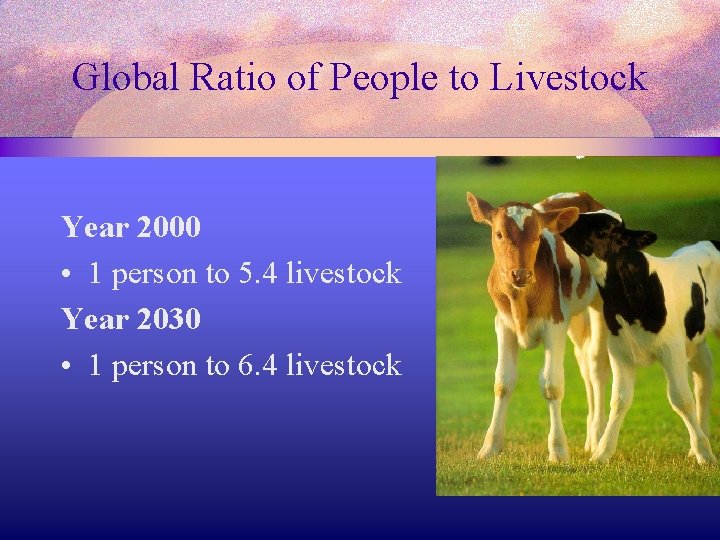 Global Ratio of People to Livestock

Year 2000

• 1 person to 5.4 livestock

Year 2030

• 1 person to 6.4 livestock